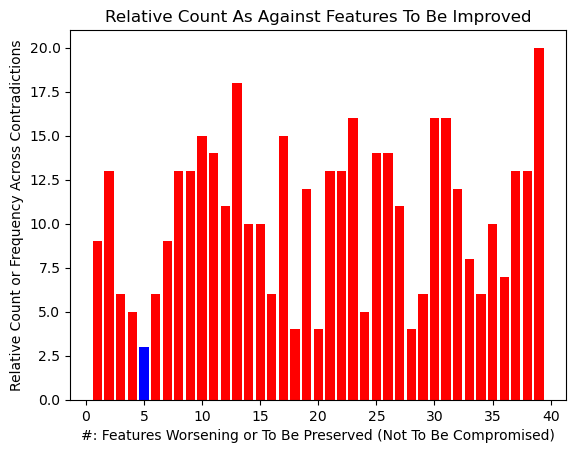 Relative Count As Against Features To Be Improved

Relative Count or Frequency Across Contradictions

20.0
17.5
15.0
12.5
10.0
7.5
5.0
2.5
0.0

0
5
10
15
20
25
30
35
40

#: Features Worsening or To Be Preserved (Not To Be Compromised)